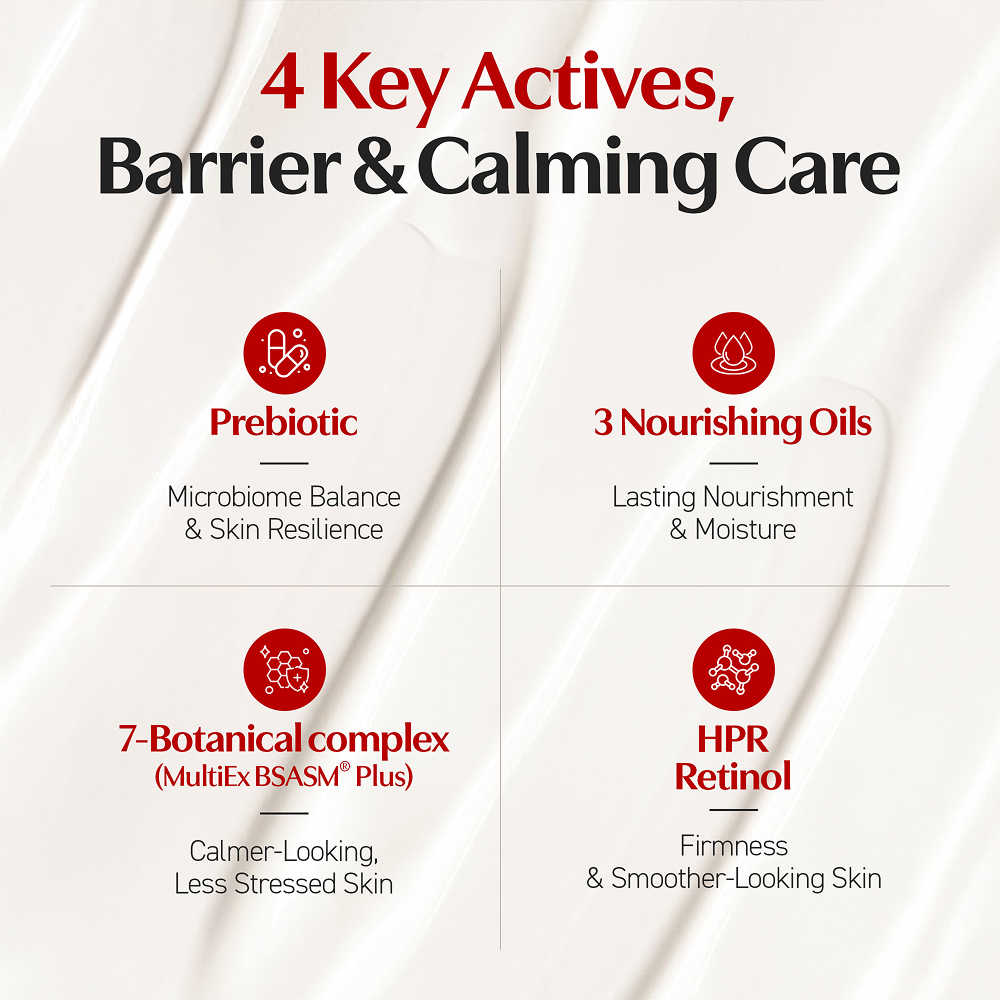 4 Key Actives,
Barrier & Calming Care

Prebiotic

Microbiome Balance
& Skin Resilience

3 Nourishing Oils

Lasting Nourishment
& Moisture

7-Botanical complex
(MultiEx BSASM® Plus)

Calmer-Looking,
Less Stressed Skin

HPR
Retinol

Firmness
& Smoother-Looking Skin